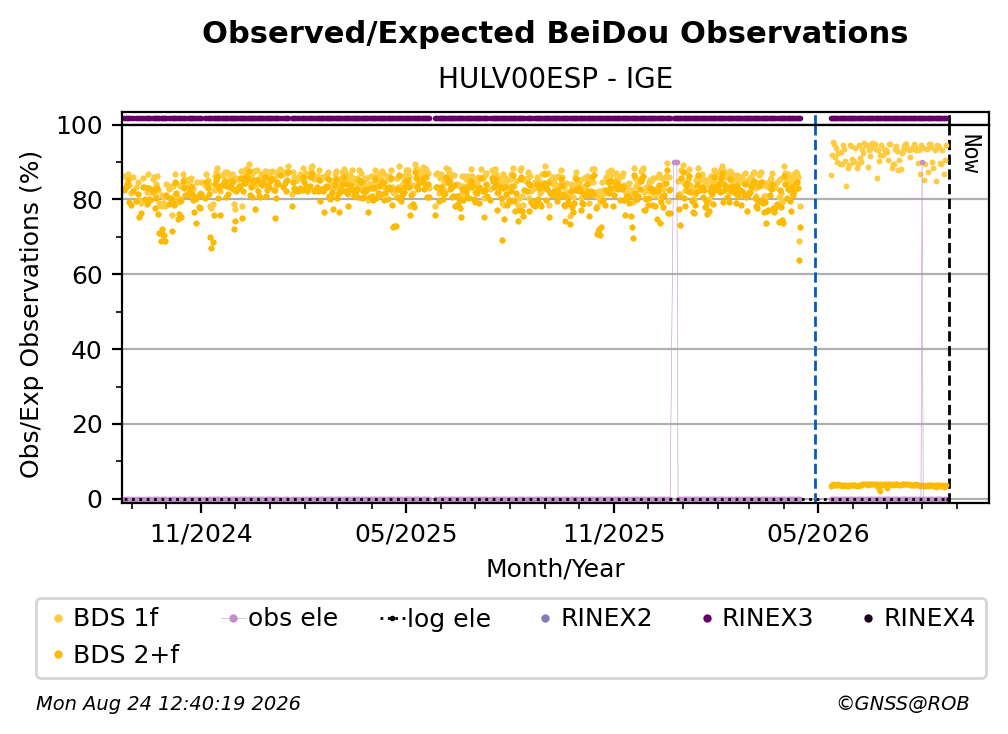 Observed/Expected BeiDou Observations

HULV00ESP - IGE

Obs/Exp Observations (%)

100
80
60
40
20
0

Now

11/2024
05/2025
11/2025
05/2026

Month/Year

BDS 1f
obs ele
log ele
RINEX2
RINEX3
RINEX4
BDS 2+f

Mon Aug 24 12:40:19 2026

©GNSS@ROB